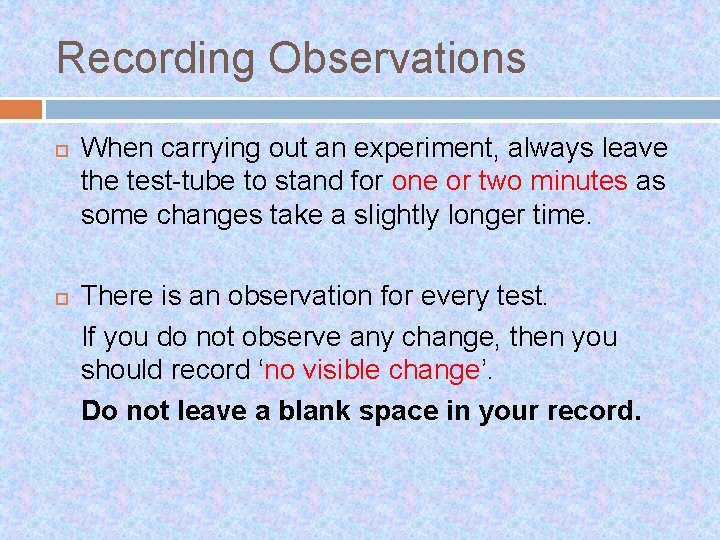 Recording Observations

When carrying out an experiment, always leave the test-tube to stand for one or two minutes as some changes take a slightly longer time.

There is an observation for every test.

If you do not observe any change, then you should record ‘no visible change’.

Do not leave a blank space in your record.